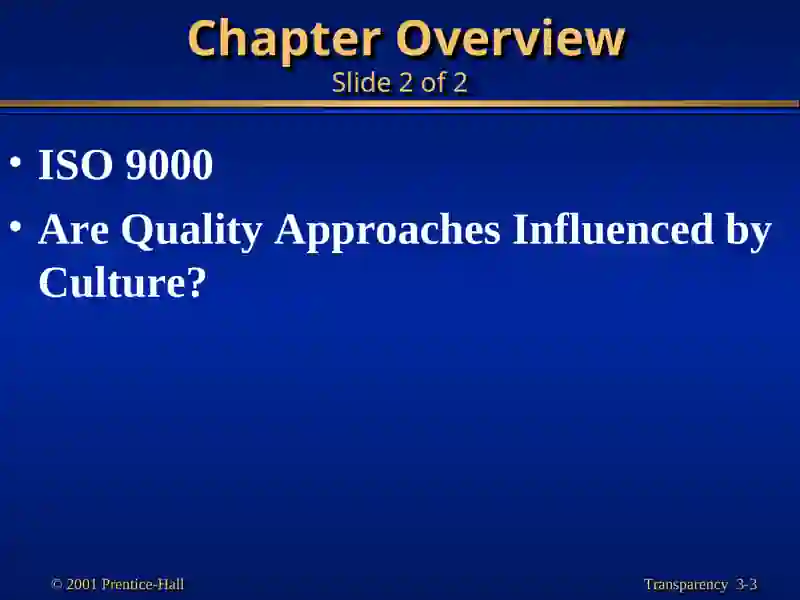 Chapter Overview
Slide 2 of 2

• ISO 9000
• Are Quality Approaches Influenced by Culture?

© 2001 Prentice-Hall

Transparency 3-3